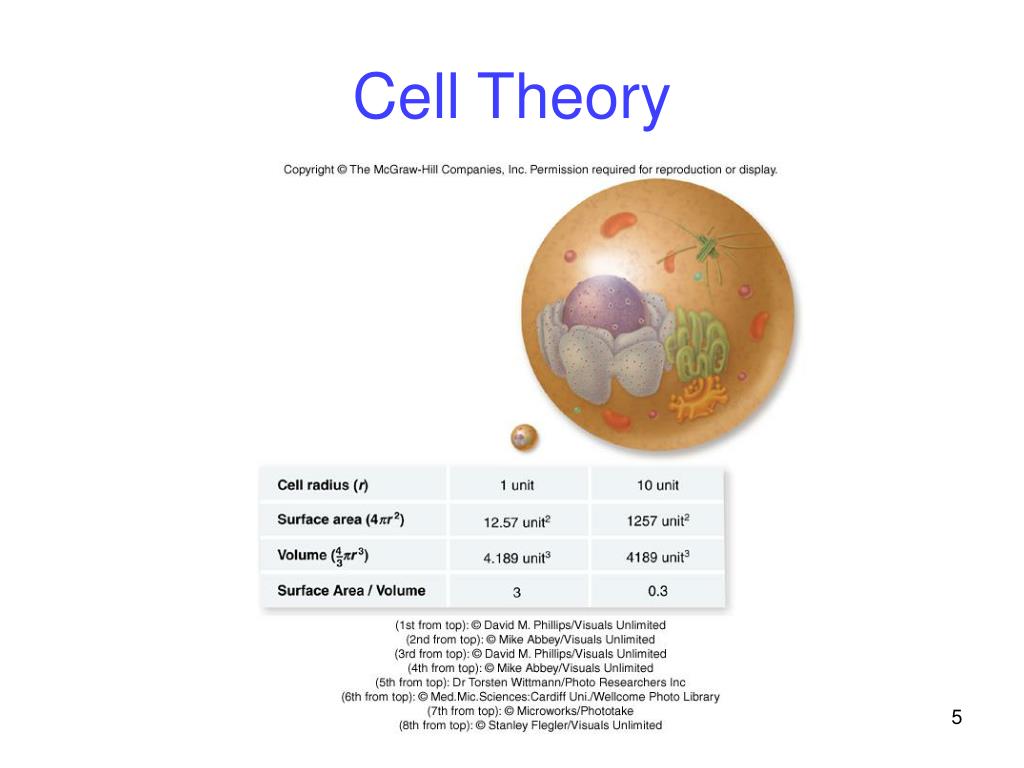 Cell Theory

Copyright © The McGraw-Hill Companies, Inc. Permission required for reproduction or display.

| Cell radius ($r$) | 1 unit | 10 unit |
|---|---|---|
| Surface area ($4\pi r^2$) | 12.57 unit$^2$ | 1257 unit$^2$ |
| Volume ($\frac{4}{3}\pi r^3$) | 4.189 unit$^3$ | 4189 unit$^3$ |
| Surface Area / Volume | 3 | 0.3 |

(1st from top): © David M. Phillips/Visuals Unlimited
(2nd from top): © Mike Abbey/Visuals Unlimited
(3rd from top): © David M. Phillips/Visuals Unlimited
(4th from top): © Mike Abbey/Visuals Unlimited
(5th from top): Dr Torsten Wittmann/Photo Researchers Inc
(6th from top): © Med.Mic.Sciences:Cardiff Uni./Wellcome Photo Library
(7th from top): © Microworks/Phototake
(8th from top): © Stanley Flegler/Visuals Unlimited

5